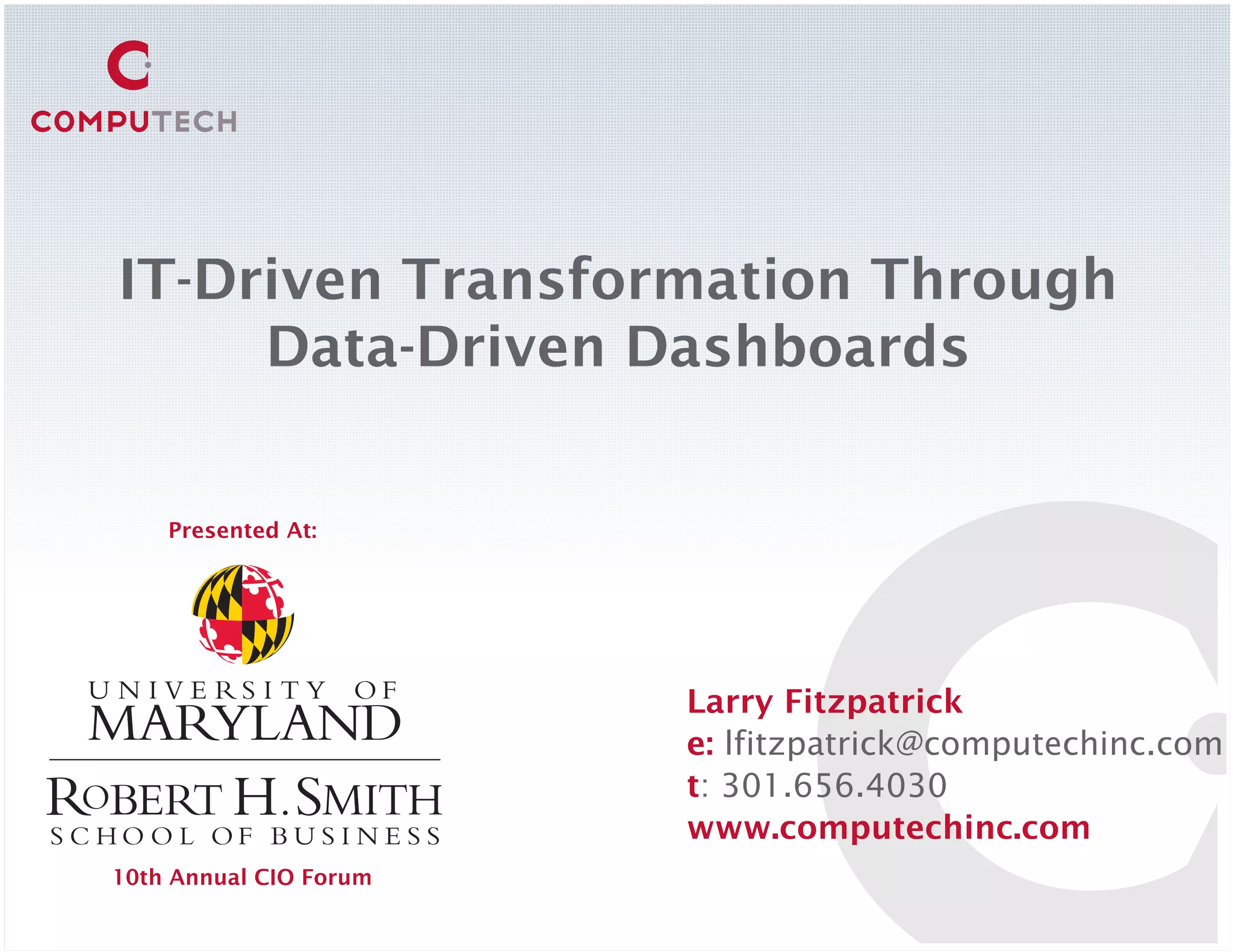 COMPUTECH

IT-Driven Transformation Through Data-Driven Dashboards

Presented At:

UNIVERSITY OF MARYLAND

ROBERT H. SMITH SCHOOL OF BUSINESS

10th Annual CIO Forum

Larry Fitzpatrick
e: lfitzpatrick@computechinc.com
t: 301.656.4030
www.computechinc.com